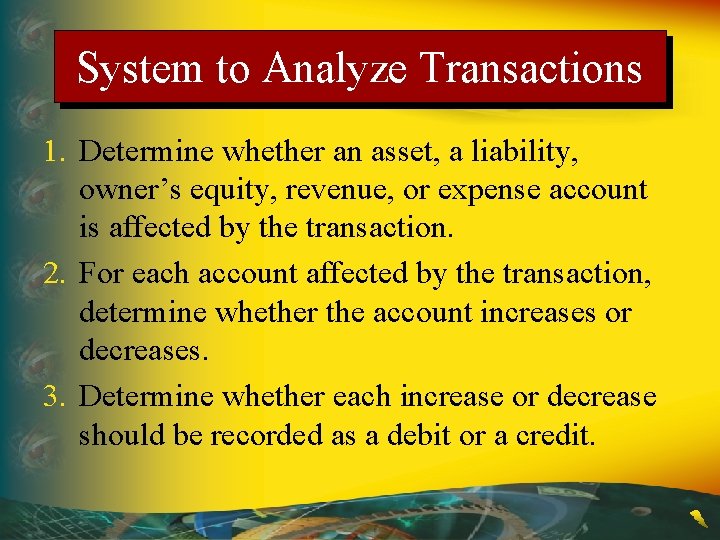 System to Analyze Transactions

1. Determine whether an asset, a liability, owner’s equity, revenue, or expense account is affected by the transaction.
2. For each account affected by the transaction, determine whether the account increases or decreases.
3. Determine whether each increase or decrease should be recorded as a debit or a credit.